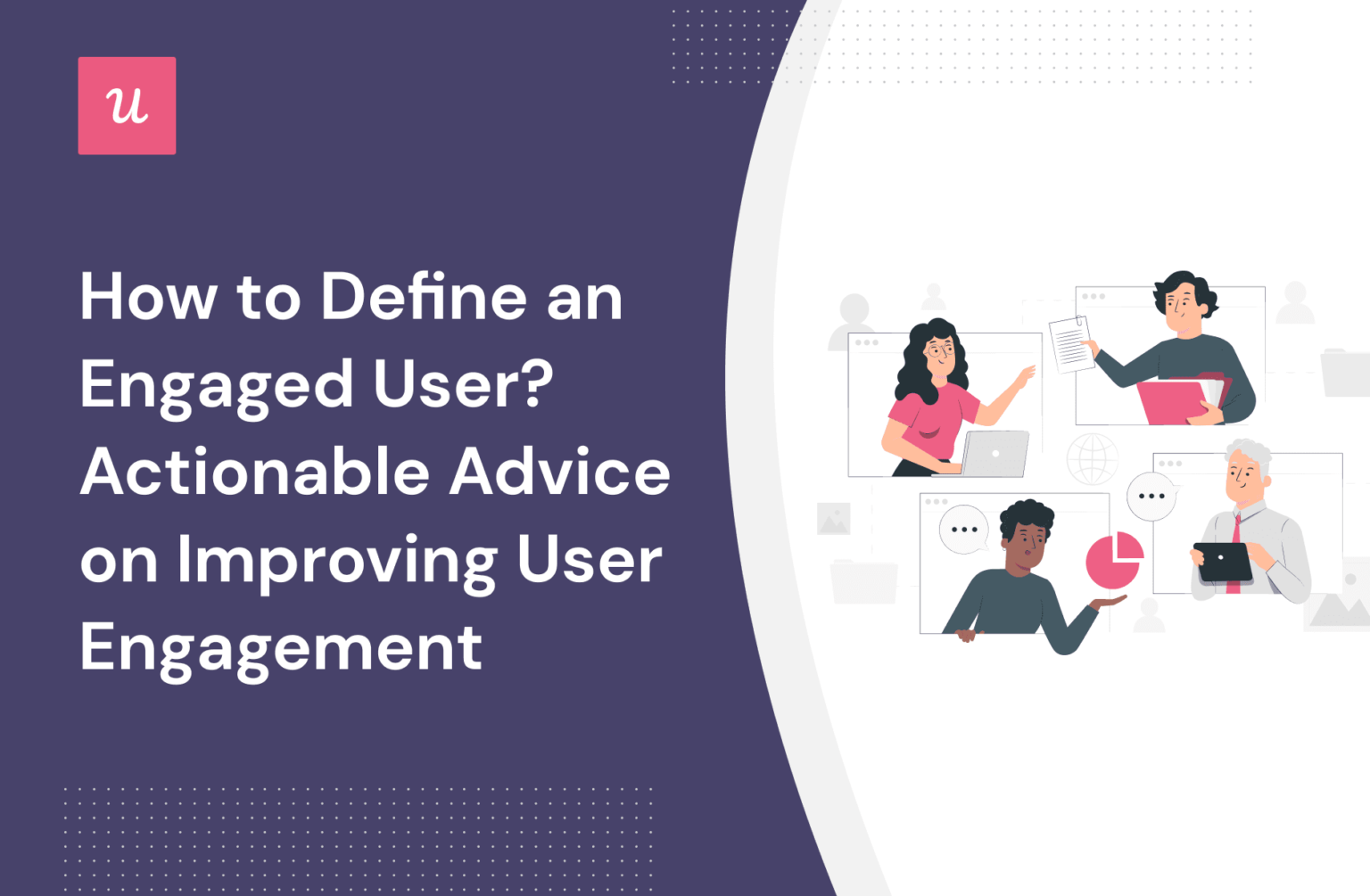 u

How to Define an Engaged User? Actionable Advice on Improving User Engagement